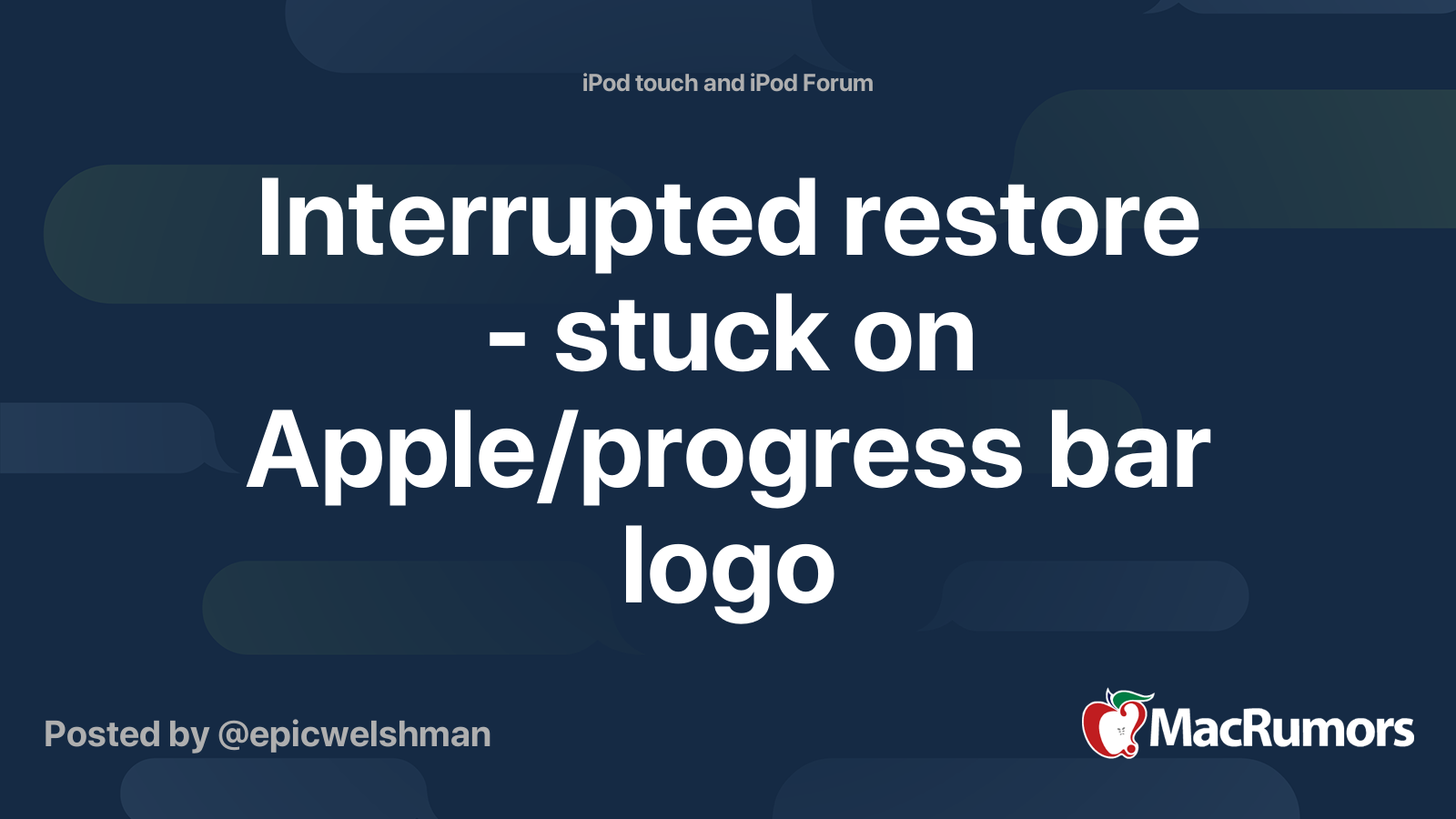 iPod touch and iPod Forum

Interrupted restore - stuck on Apple/progress bar logo

Posted by @epicwelshman

MacRumors